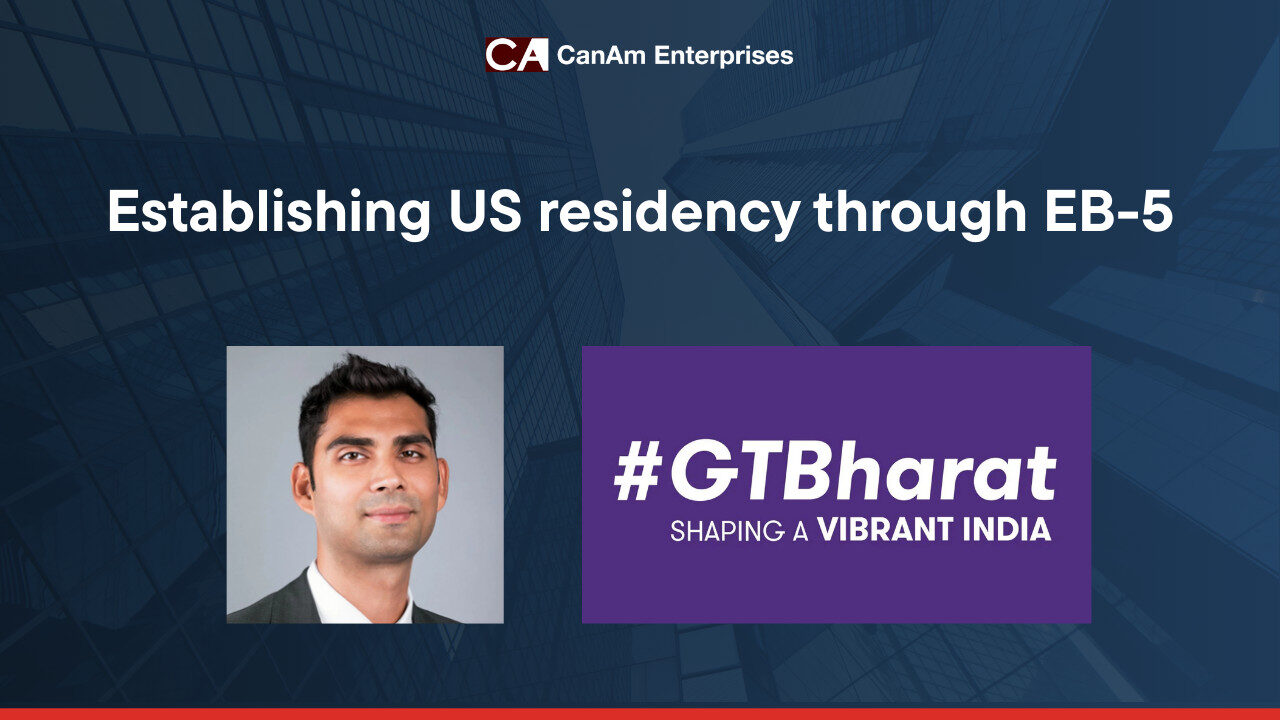 CA CanAm Enterprises

Establishing US residency through EB-5

#GTBharat
SHAPING A VIBRANT INDIA